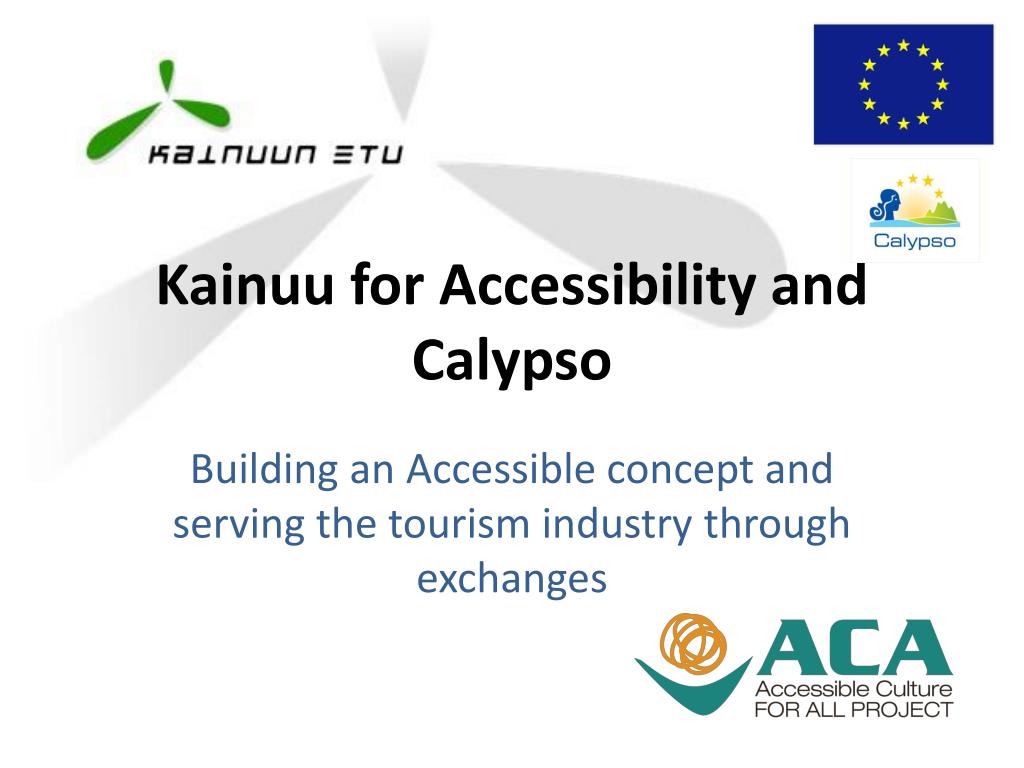 KAINUUN ETU

Calypso

Kainuu for Accessibility and Calypso

Building an Accessible concept and serving the tourism industry through exchanges

ACA
Accessible Culture
FOR ALL PROJECT